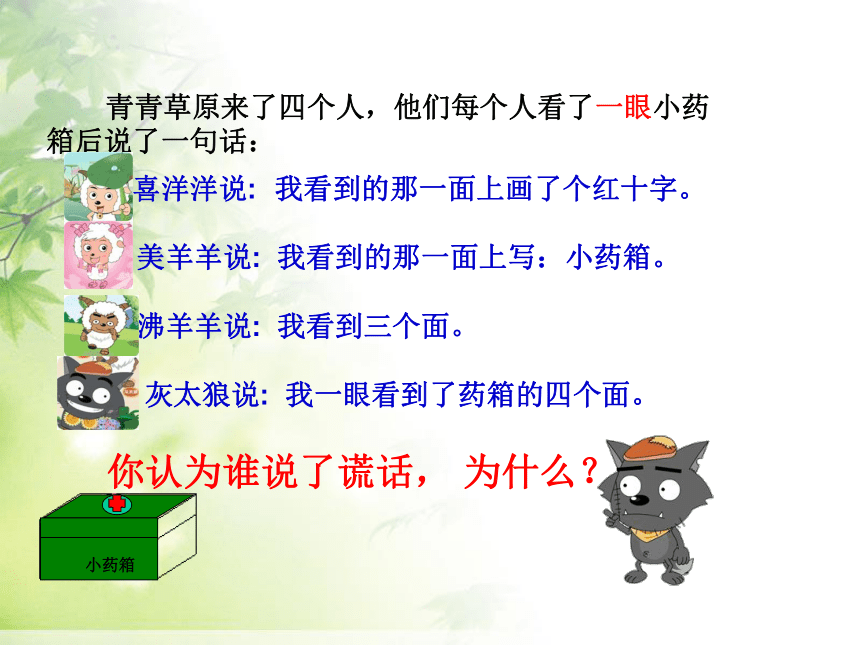 青青草原来了四个人，他们每个人看了一眼小药箱后说了一句话：

喜洋洋说：我看到的那一面上画了个红十字。

美羊羊说：我看到的那一面上写：小药箱。

沸羊羊说：我看到三个面。

灰太狼说：我一眼看到了药箱的四个面。

你认为谁说了谎话，为什么？

小药箱